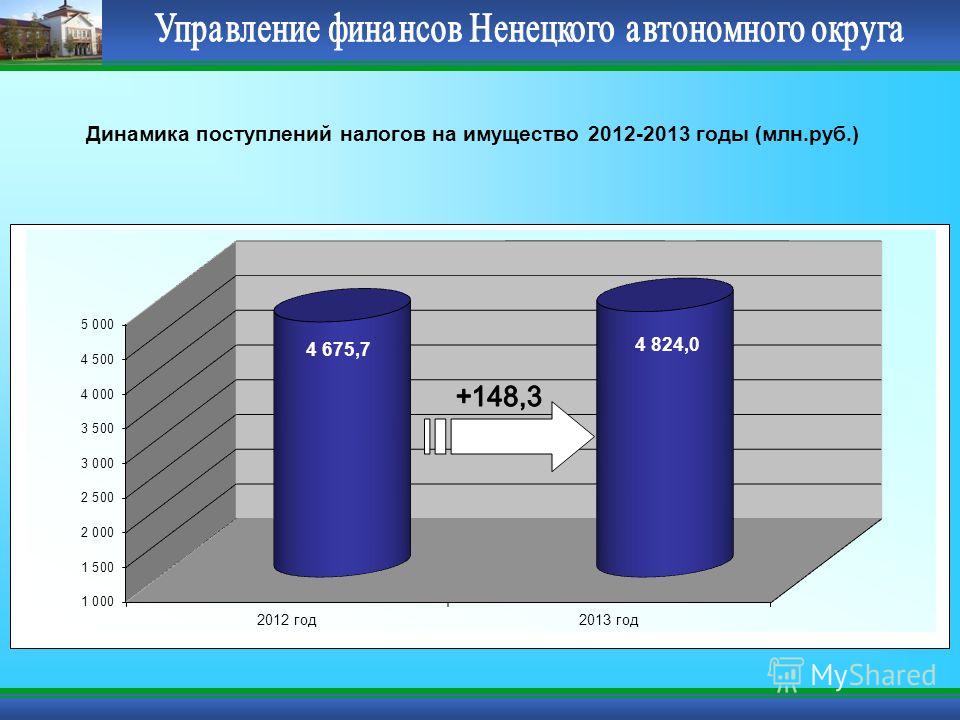 Управление финансов Ненецкого автономного округа

Динамика поступлений налогов на имущество 2012-2013 годы (млн.руб.)

5 000
4 500
4 000
3 500
3 000
2 500
2 000
1 500
1 000

4 675,7

+148,3

4 824,0

2012 год

2013 год

MyShared